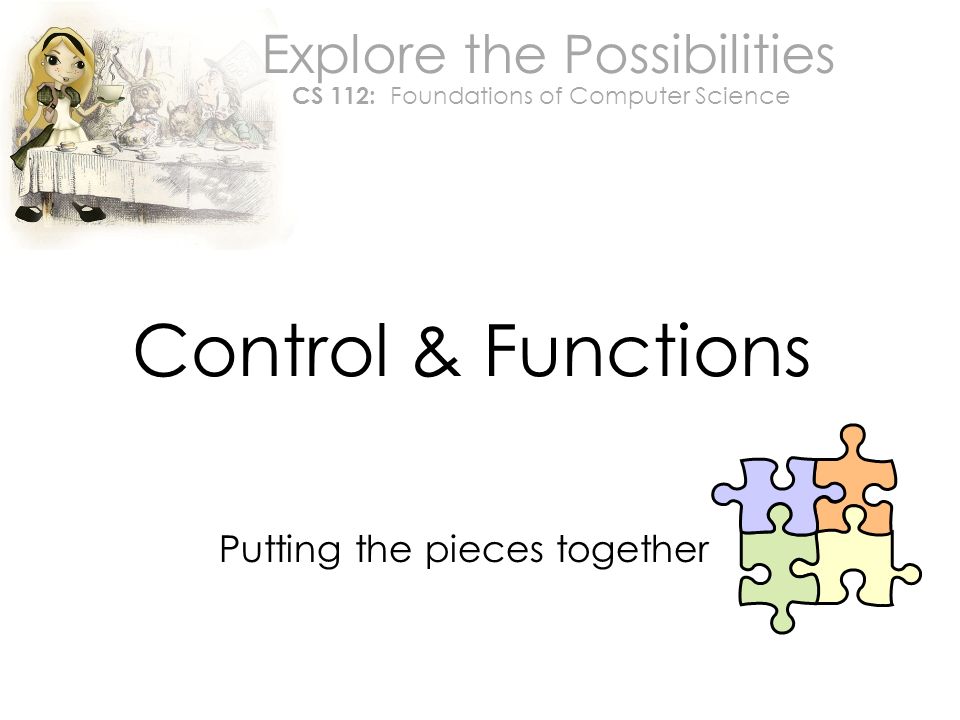 Explore the Possibilities
CS 112: Foundations of Computer Science

Control & Functions

Putting the pieces together